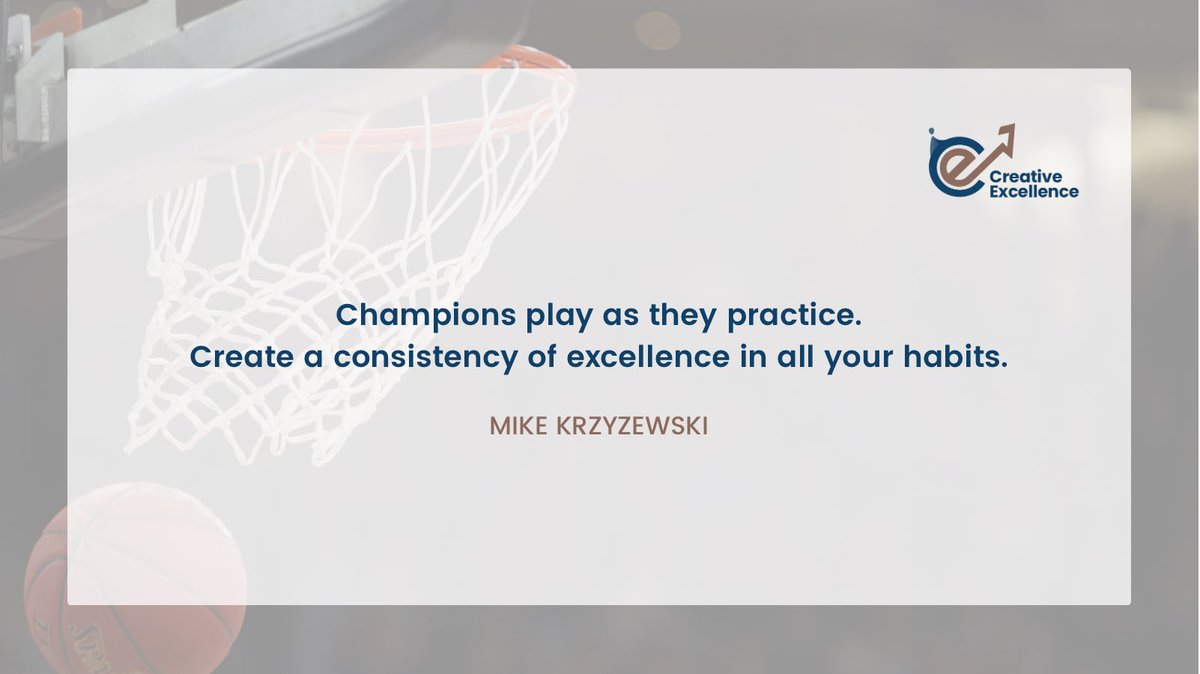 Creative Excellence

Champions play as they practice.
Create a consistency of excellence in all your habits.

MIKE KRZYZEWSKI